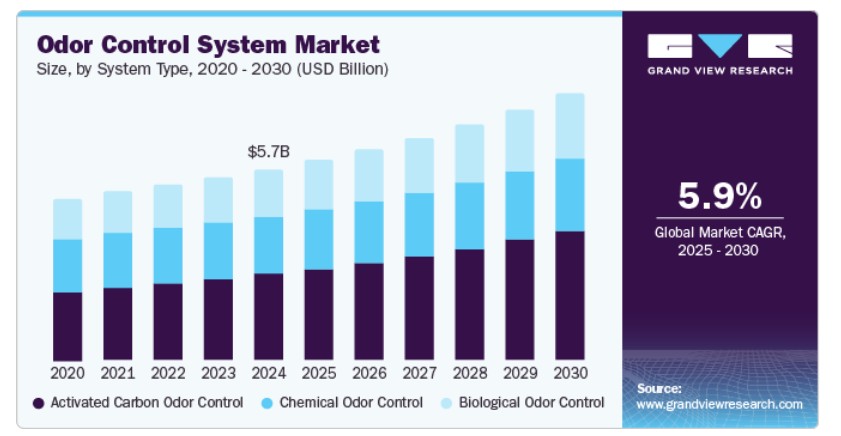 Odor Control System Market
Size, by System Type, 2020 - 2030 (USD Billion)

$5.7B

2020 2021 2022 2023 2024 2025 2026 2027 2028 2029 2030

Activated Carbon Odor Control
Chemical Odor Control
Biological Odor Control

GRAND VIEW RESEARCH

5.9%
Global Market CAGR, 2025 - 2030

Source:
www.grandviewresearch.com